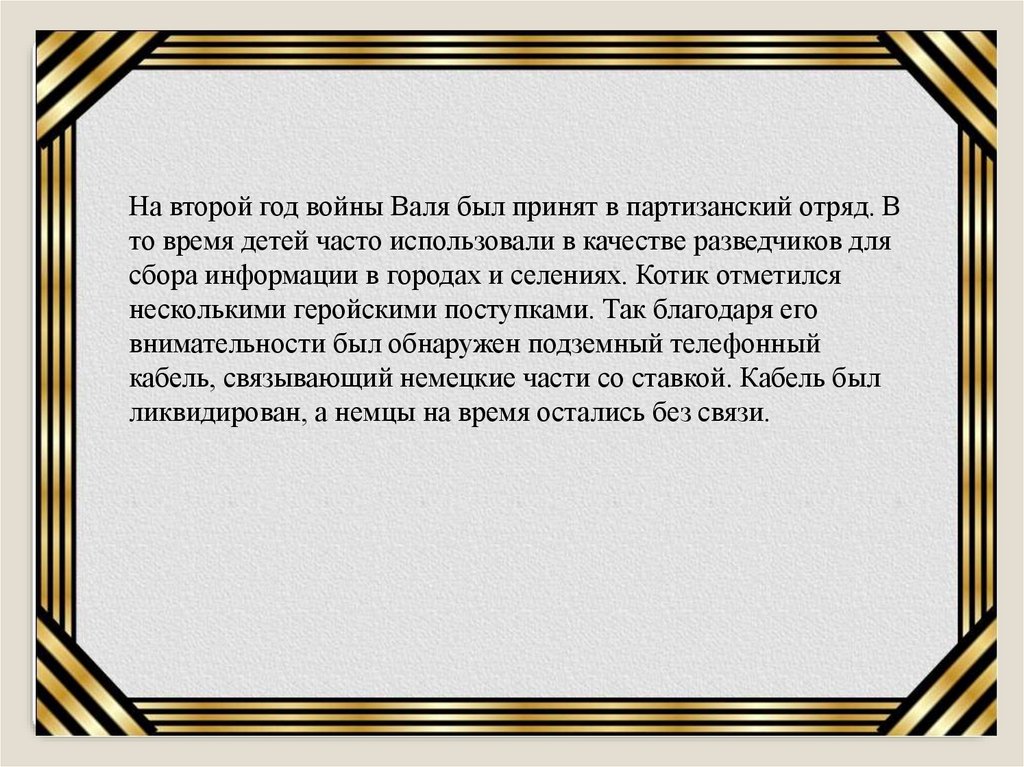 На второй год войны Валя был принят в партизанский отряд. В то время детей часто использовали в качестве разведчиков для сбора информации в городах и селениях. Котик отметился несколькими геройскими поступками. Так благодаря его внимательности был обнаружен подземный телефонный кабель, связывающий немецкие части со ставкой. Кабель был ликвидирован, а немцы на время остались без связи.